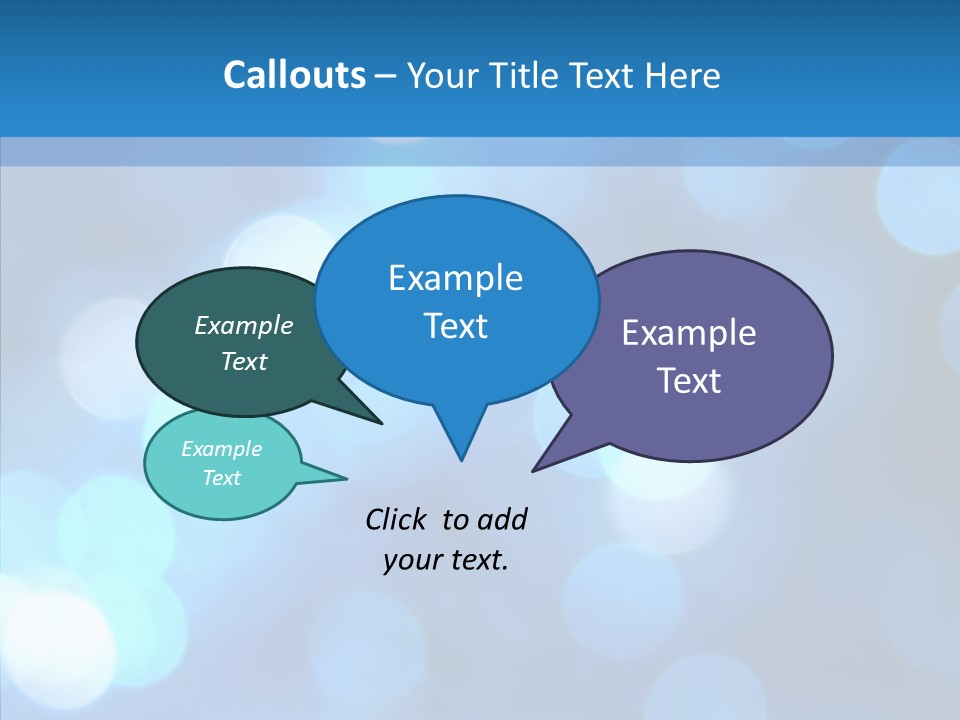 Callouts – Your Title Text Here

Example Text

Example Text

Example Text

Example Text

Click to add your text.